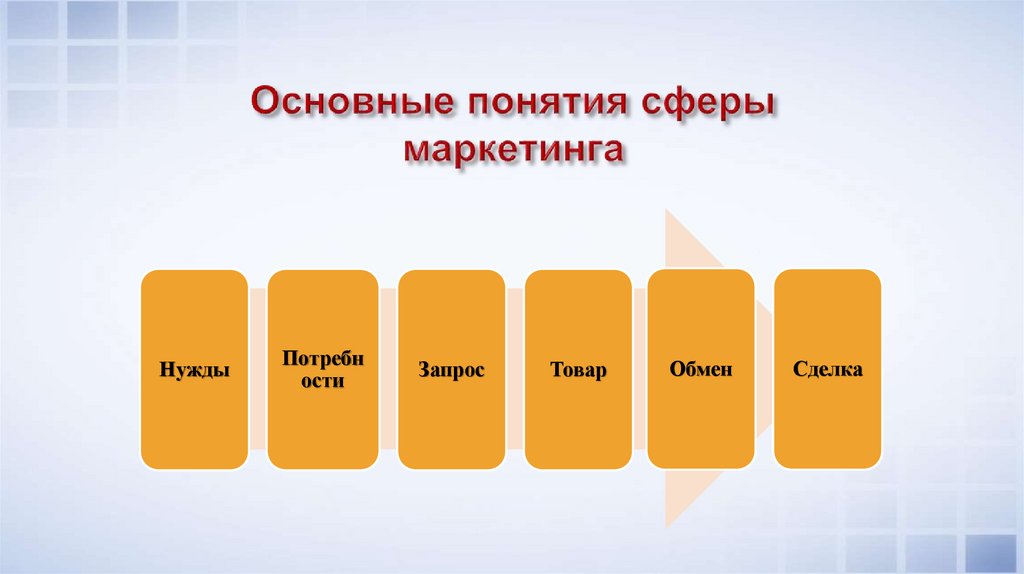 Основные понятия сферы маркетинга

Нужды

Потребности

Запрос

Товар

Обмен

Сделка